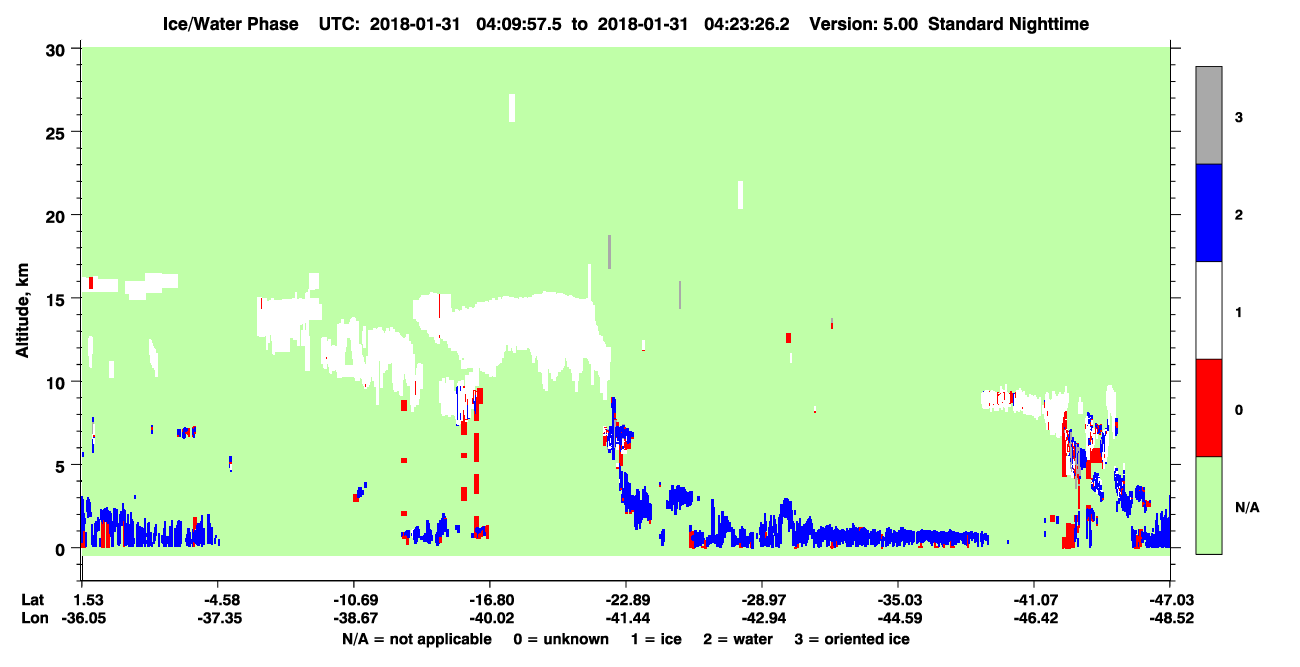 Ice/Water Phase UTC: 2018-01-31 04:09:57.5 to 2018-01-31 04:23:26.2 Version: 5.00 Standard Nighttime

Altitude, km

30
25
20
15
10
5
0

3
2
1
0
N/A

| Lat | 1.53 | -4.58 | -10.69 | -16.80 | -22.89 | -28.97 | -35.03 | -41.07 | -47.03 |
|---|---|---|---|---|---|---|---|---|---|
| Lon | -36.05 | -37.35 | -38.67 | -40.02 | -41.44 | -42.94 | -44.59 | -46.42 | -48.52 |

N/A = not applicable 0 = unknown 1 = ice 2 = water 3 = oriented ice